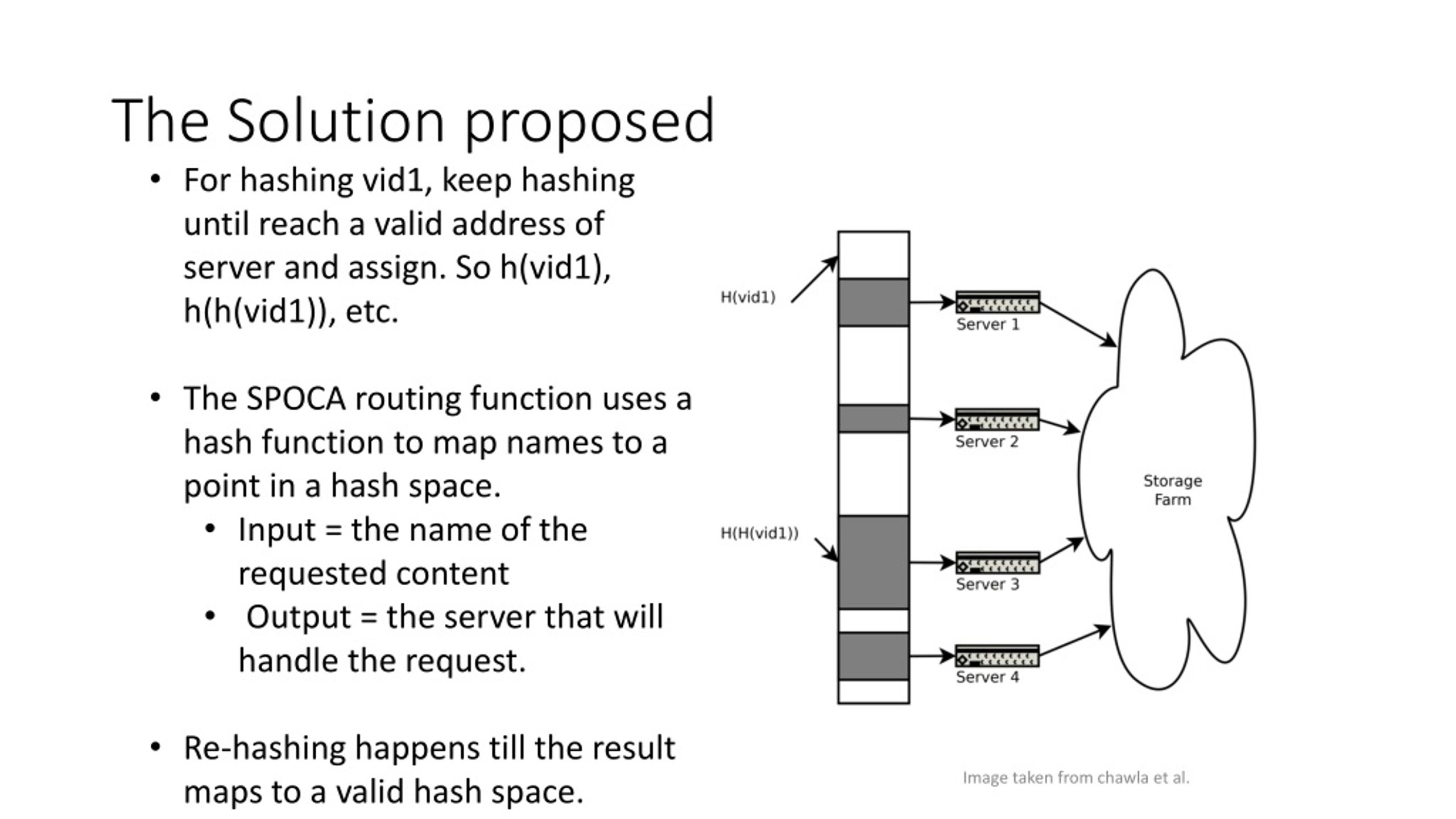 The Solution proposed

• For hashing vid1, keep hashing until reach a valid address of server and assign. So h(vid1), h(h(vid1)), etc.

• The SPOCA routing function uses a hash function to map names to a point in a hash space.
  • Input = the name of the requested content
  • Output = the server that will handle the request.

• Re-hashing happens till the result maps to a valid hash space.

H(vid1)
H(H(vid1))
Server 1
Server 2
Server 3
Server 4
Storage Farm

Image taken from chawla et al.